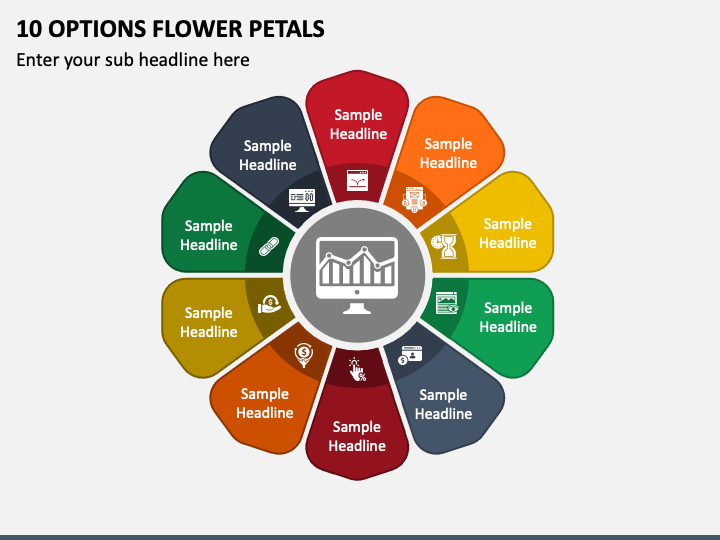 10 OPTIONS FLOWER PETALS

Enter your sub headline here

Sample Headline

Sample Headline

Sample Headline

Sample Headline

Sample Headline

Sample Headline

Sample Headline

Sample Headline

Sample Headline

Sample Headline